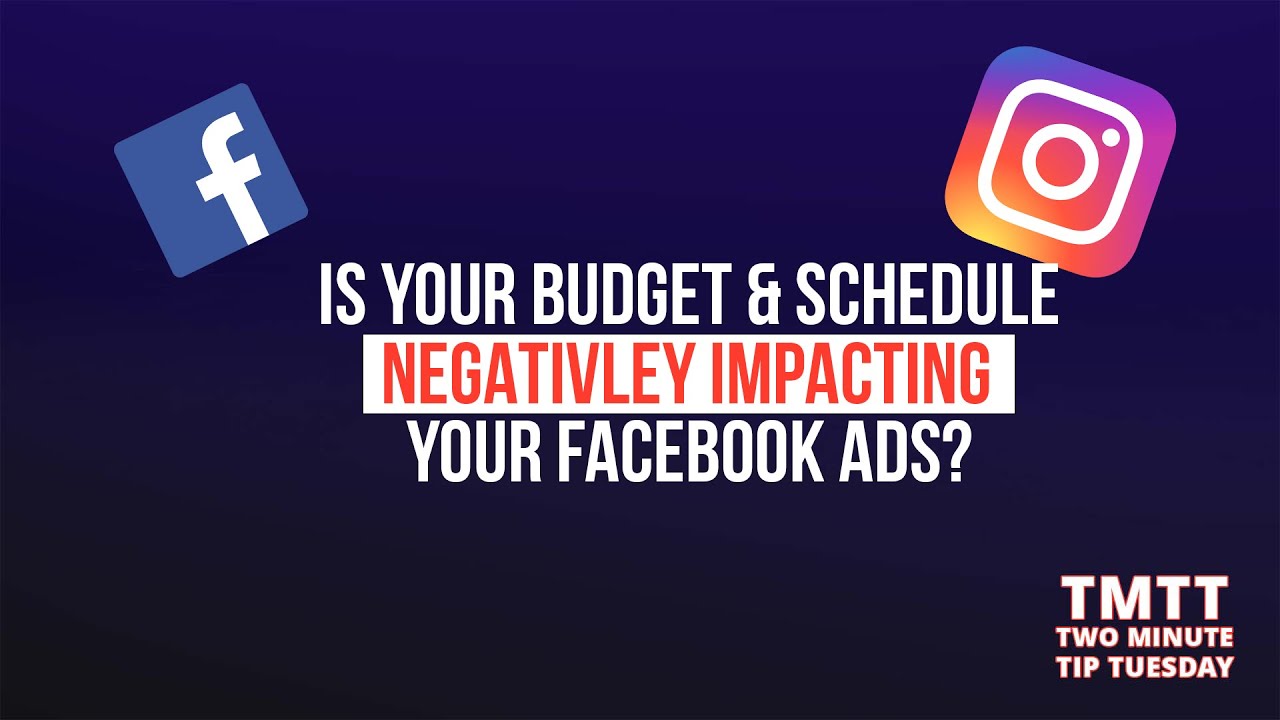 f

IS YOUR BUDGET & SCHEDULE NEGATIVLEY IMPACTING YOUR FACEBOOK ADS?

TMTT
TWO MINUTE
TIP TUESDAY